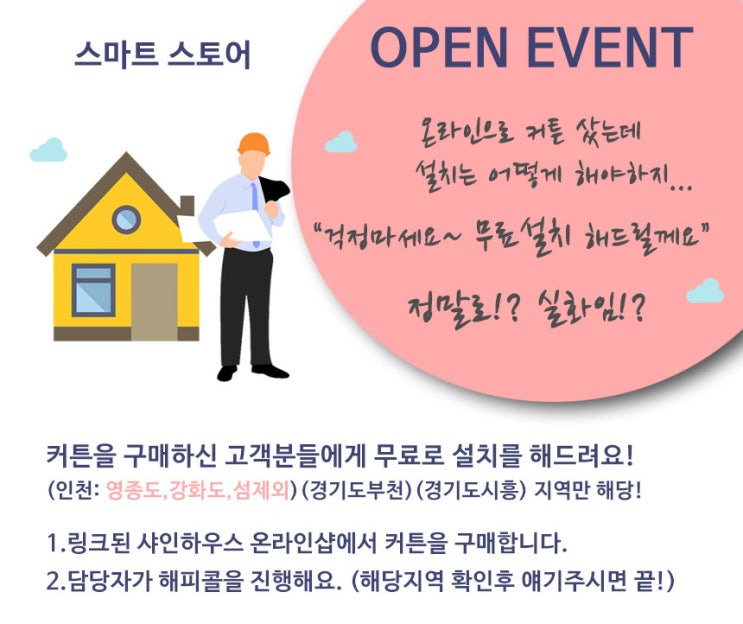 스마트 스토어

OPEN EVENT

온라인으로 커튼 샀는데
설치는 어떻게 해야하지...

"걱정마세요~ 무료설치 해드릴께요"

정말로!? 실화임!?

커튼을 구매하신 고객분들에게 무료로 설치를 해드려요!
(인천: 영종도,강화도,섬제외) (경기도부천) (경기도시흥) 지역만 해당!

1.링크된 샤인하우스 온라인샵에서 커튼을 구매합니다.
2.담당자가 해피콜을 진행해요. (해당지역 확인후 얘기주시면 끝!)